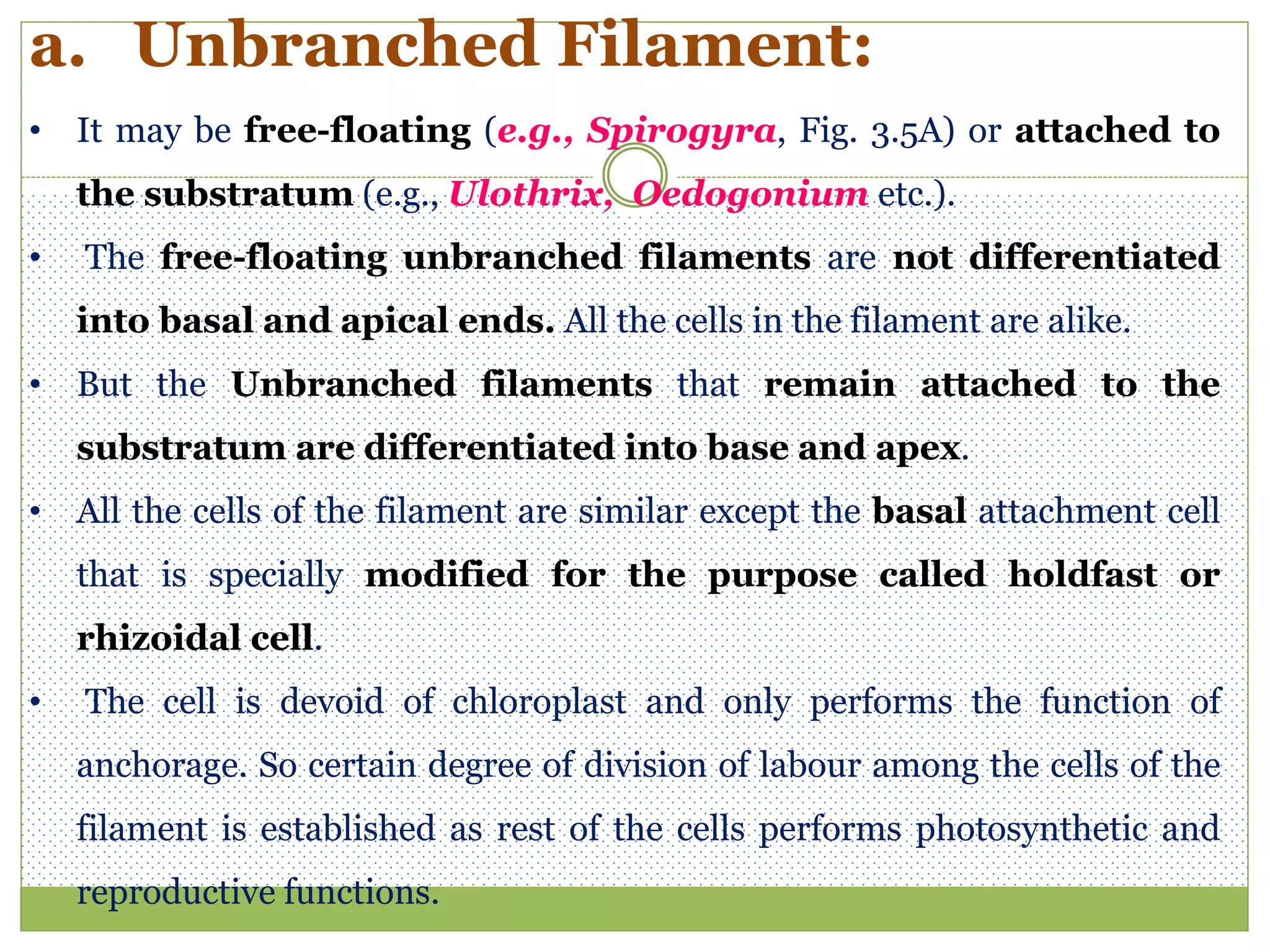 a. Unbranched Filament:

• It may be free-floating (e.g., Spirogyra, Fig. 3.5A) or attached to the substratum (e.g., Ulothrix, Oedogonium etc.).

• The free-floating unbranched filaments are not differentiated into basal and apical ends. All the cells in the filament are alike.

• But the Unbranched filaments that remain attached to the substratum are differentiated into base and apex.

• All the cells of the filament are similar except the basal attachment cell that is specially modified for the purpose called holdfast or rhizoidal cell.

• The cell is devoid of chloroplast and only performs the function of anchorage. So certain degree of division of labour among the cells of the filament is established as rest of the cells performs photosynthetic and reproductive functions.